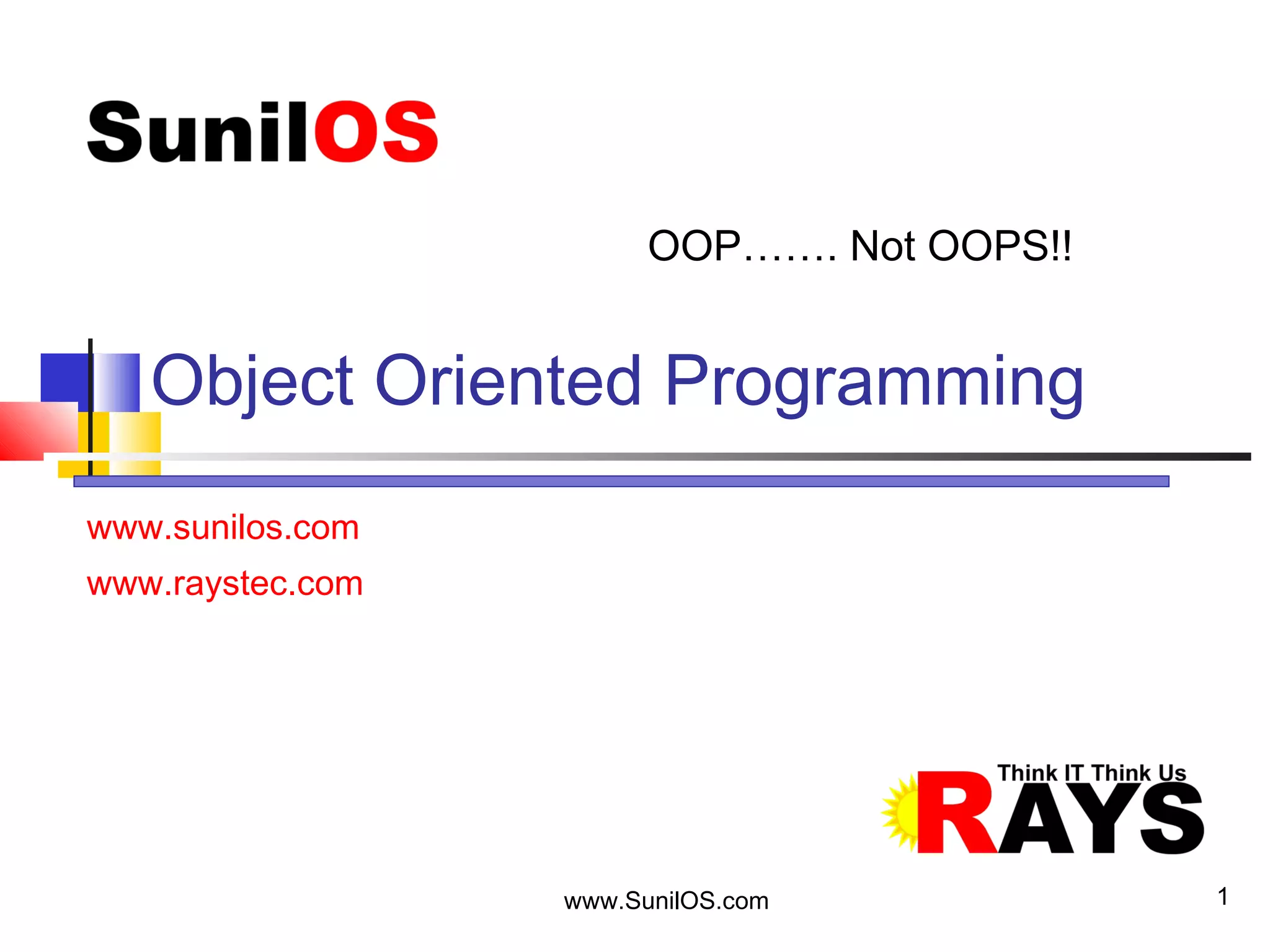 SunilOS

OOP……. Not OOPS!!

Object Oriented Programming

www.sunilos.com

www.raystec.com

Think IT Think Us
RAYS

www.SunilOS.com

1